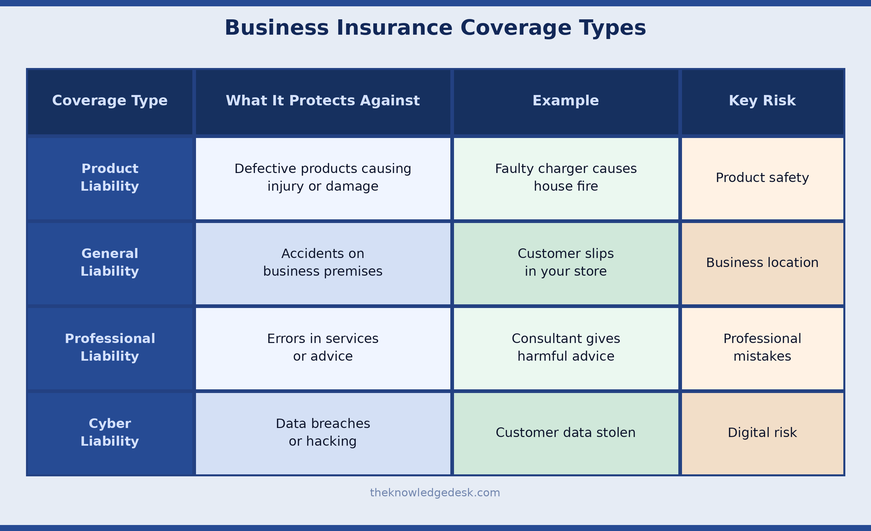 Business Insurance Coverage Types

| Coverage Type | What It Protects Against | Example | Key Risk |
|---|---|---|---|
| Product Liability | Defective products causing injury or damage | Faulty charger causes house fire | Product safety |
| General Liability | Accidents on business premises | Customer slips in your store | Business location |
| Professional Liability | Errors in services or advice | Consultant gives harmful advice | Professional mistakes |
| Cyber Liability | Data breaches or hacking | Customer data stolen | Digital risk |

theknowledgedesk.com